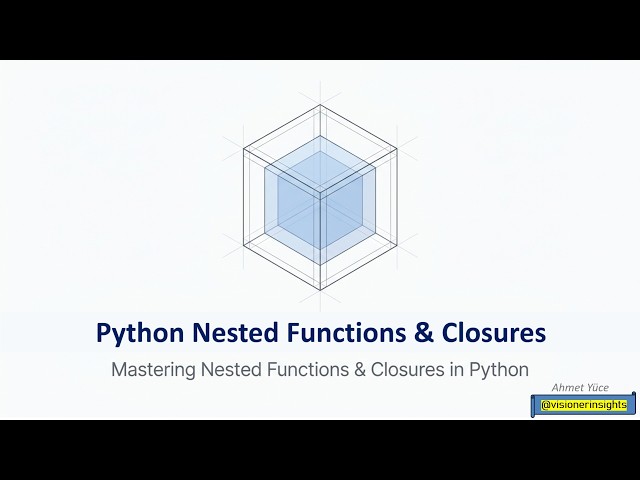 Python Nested Functions & Closures

Mastering Nested Functions & Closures in Python

Ahmet Yüce

@visionerinsights